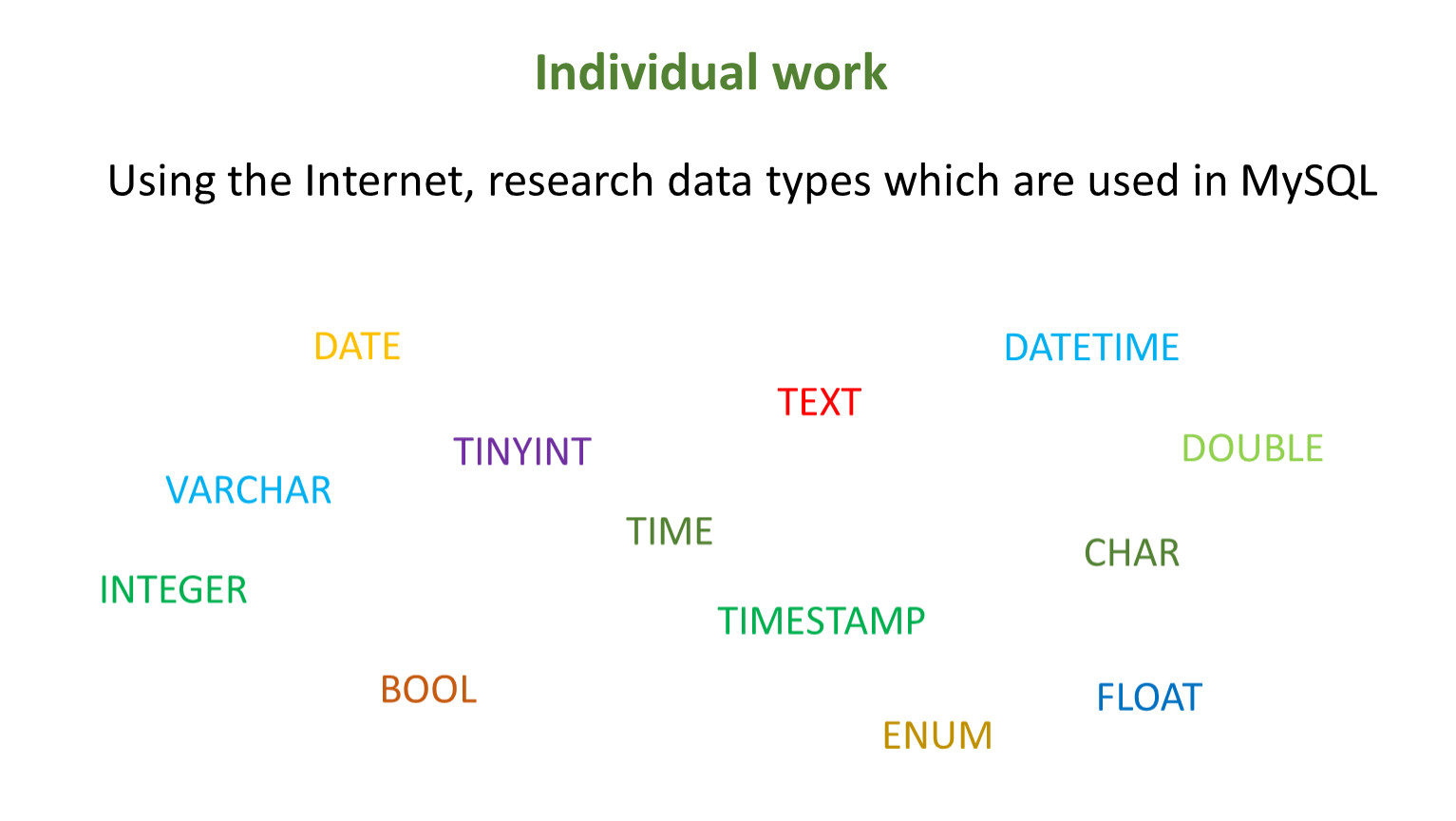 Individual work

Using the Internet, research data types which are used in MySQL

DATE

DATETIME

TEXT

TINYINT

DOUBLE

VARCHAR

TIME

CHAR

INTEGER

TIMESTAMP

BOOL

FLOAT

ENUM